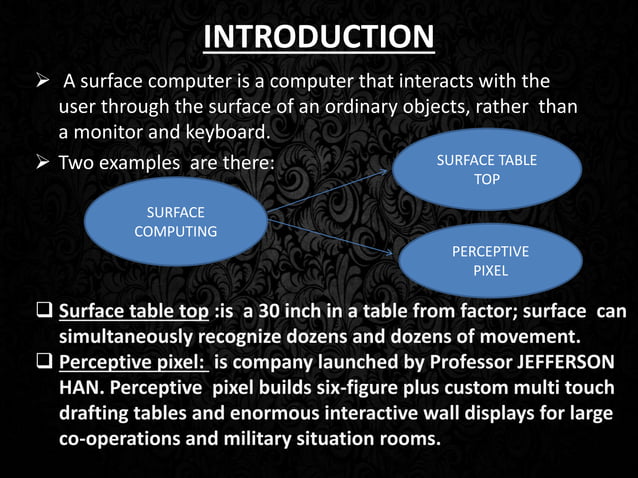 INTRODUCTION

➢ A surface computer is a computer that interacts with the user through the surface of an ordinary objects, rather than a monitor and keyboard.

➢ Two examples are there:

SURFACE COMPUTING

SURFACE TABLE TOP

PERCEPTIVE PIXEL

❑ Surface table top :is a 30 inch in a table from factor; surface can simultaneously recognize dozens and dozens of movement.

❑ Perceptive pixel: is company launched by Professor JEFFERSON HAN. Perceptive pixel builds six-figure plus custom multi touch drafting tables and enormous interactive wall displays for large co-operations and military situation rooms.